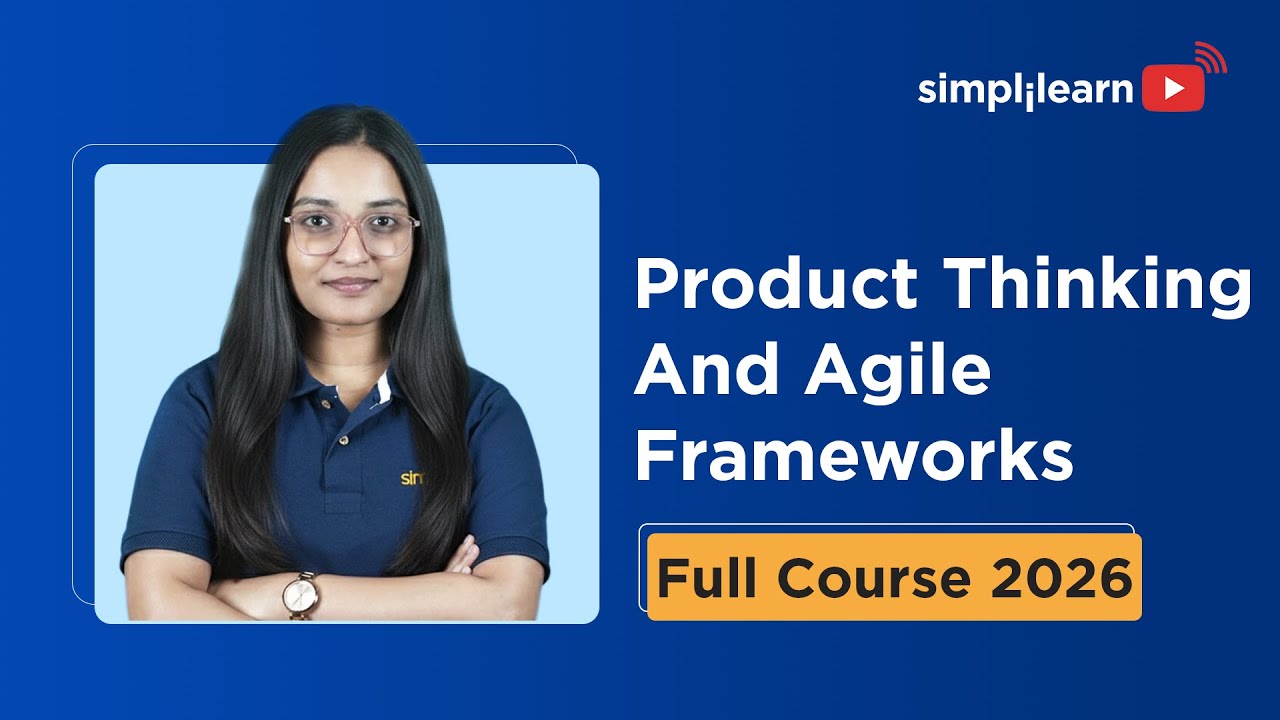 simplilearn

Product Thinking And Agile Frameworks

Full Course 2026

sim